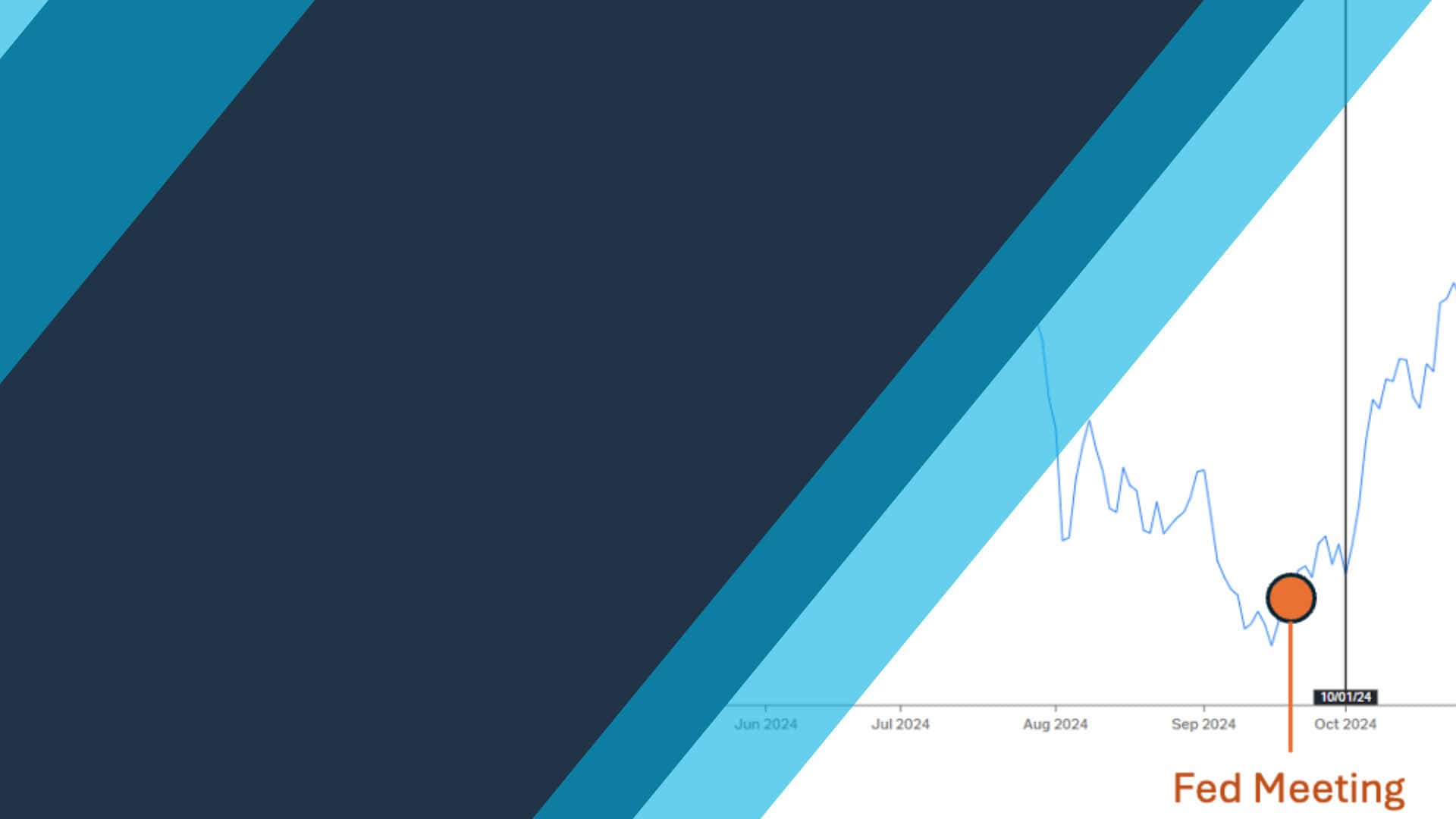 10/01/24

Jun 2024 Jul 2024 Aug 2024 Sep 2024 Oct 2024

Fed Meeting